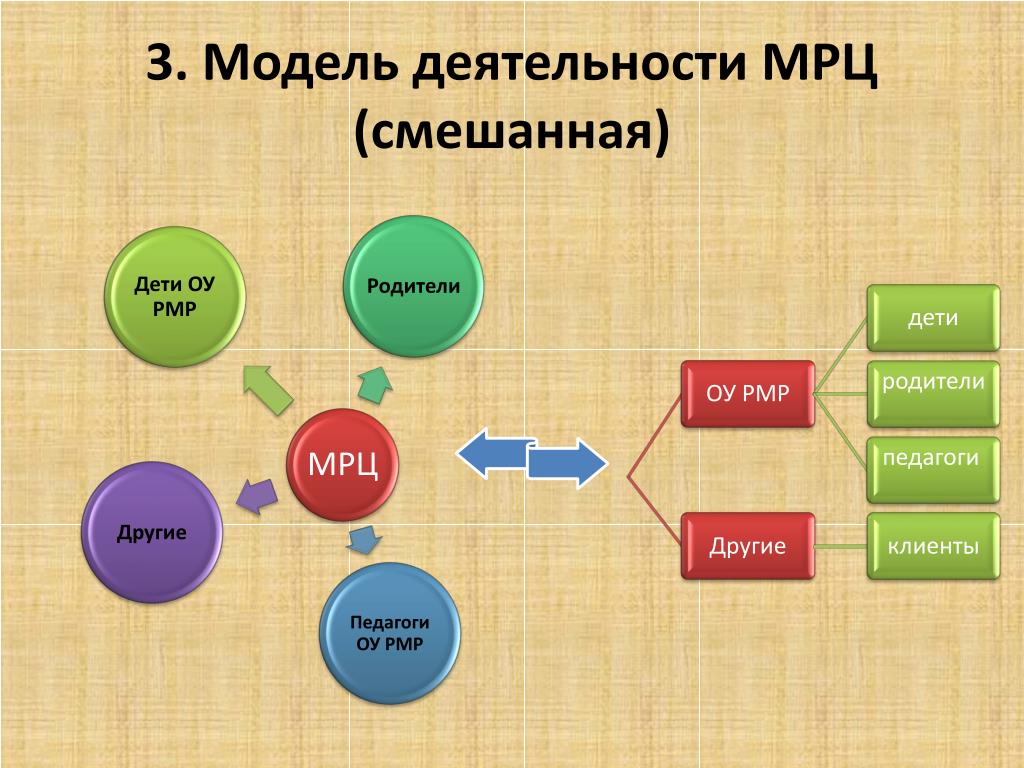 3. Модель деятельности МРЦ (смешанная)

Дети ОУ РМР

Родители

МРЦ

Другие

Педагоги ОУ РМР

ОУ РМР

Другие

дети

родители

педагоги

клиенты